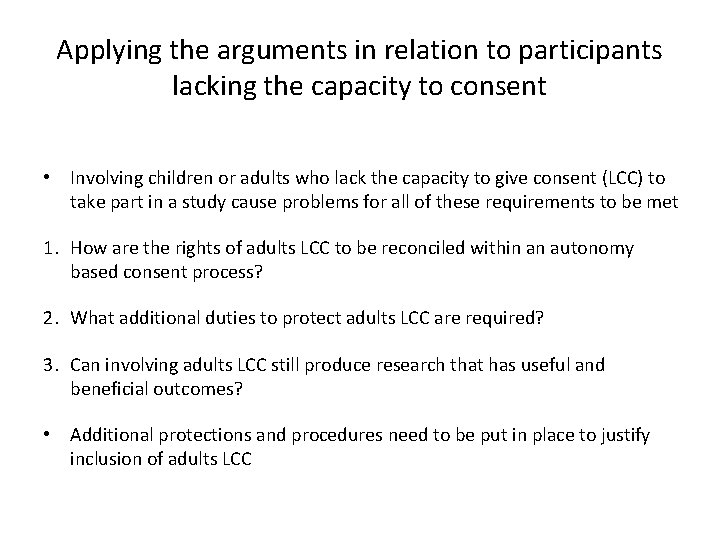 Applying the arguments in relation to participants lacking the capacity to consent

• Involving children or adults who lack the capacity to give consent (LCC) to take part in a study cause problems for all of these requirements to be met

1. How are the rights of adults LCC to be reconciled within an autonomy based consent process?

2. What additional duties to protect adults LCC are required?

3. Can involving adults LCC still produce research that has useful and beneficial outcomes?

• Additional protections and procedures need to be put in place to justify inclusion of adults LCC